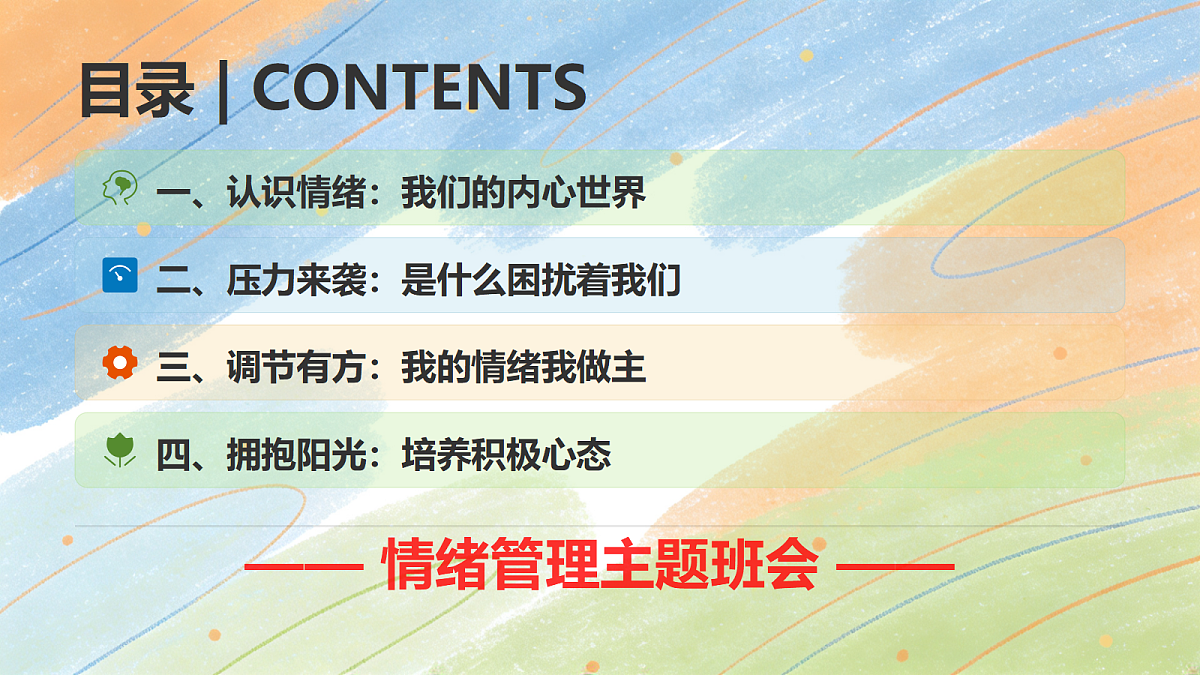 目录 | CONTENTS

一、认识情绪：我们的内心世界

二、压力来袭：是什么困扰着我们

三、调节有方：我的情绪我做主

四、拥抱阳光：培养积极心态

—— 情绪管理主题班会 ——